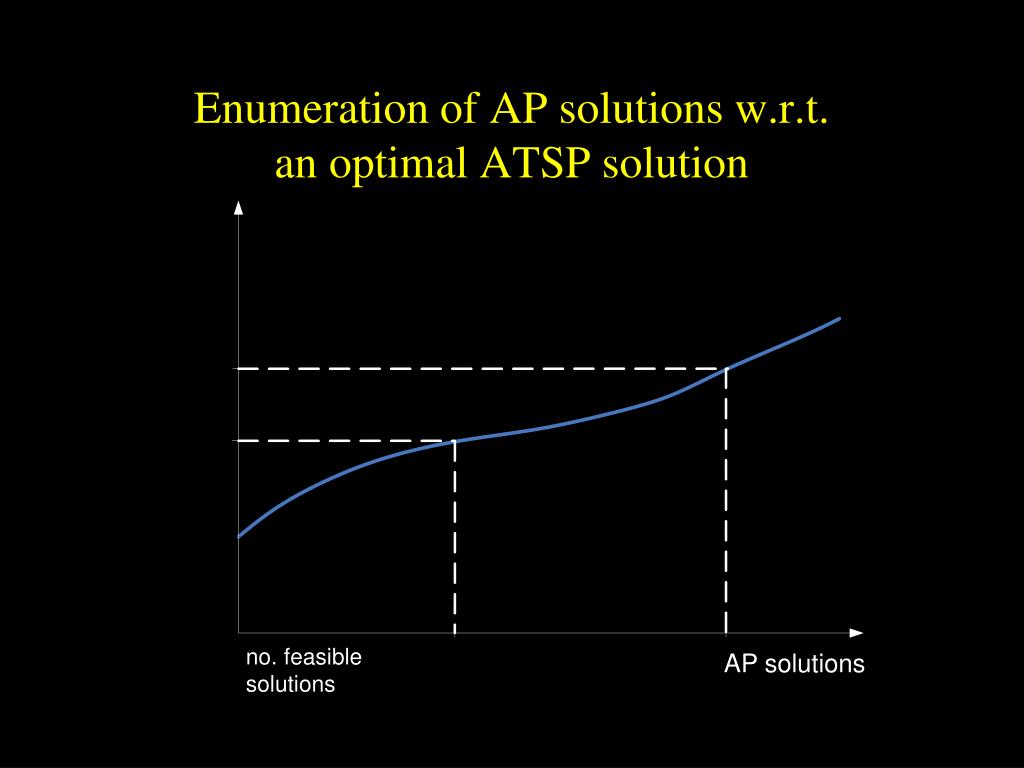 Enumeration of AP solutions w.r.t. an optimal ATSP solution

no. feasible solutions

AP solutions